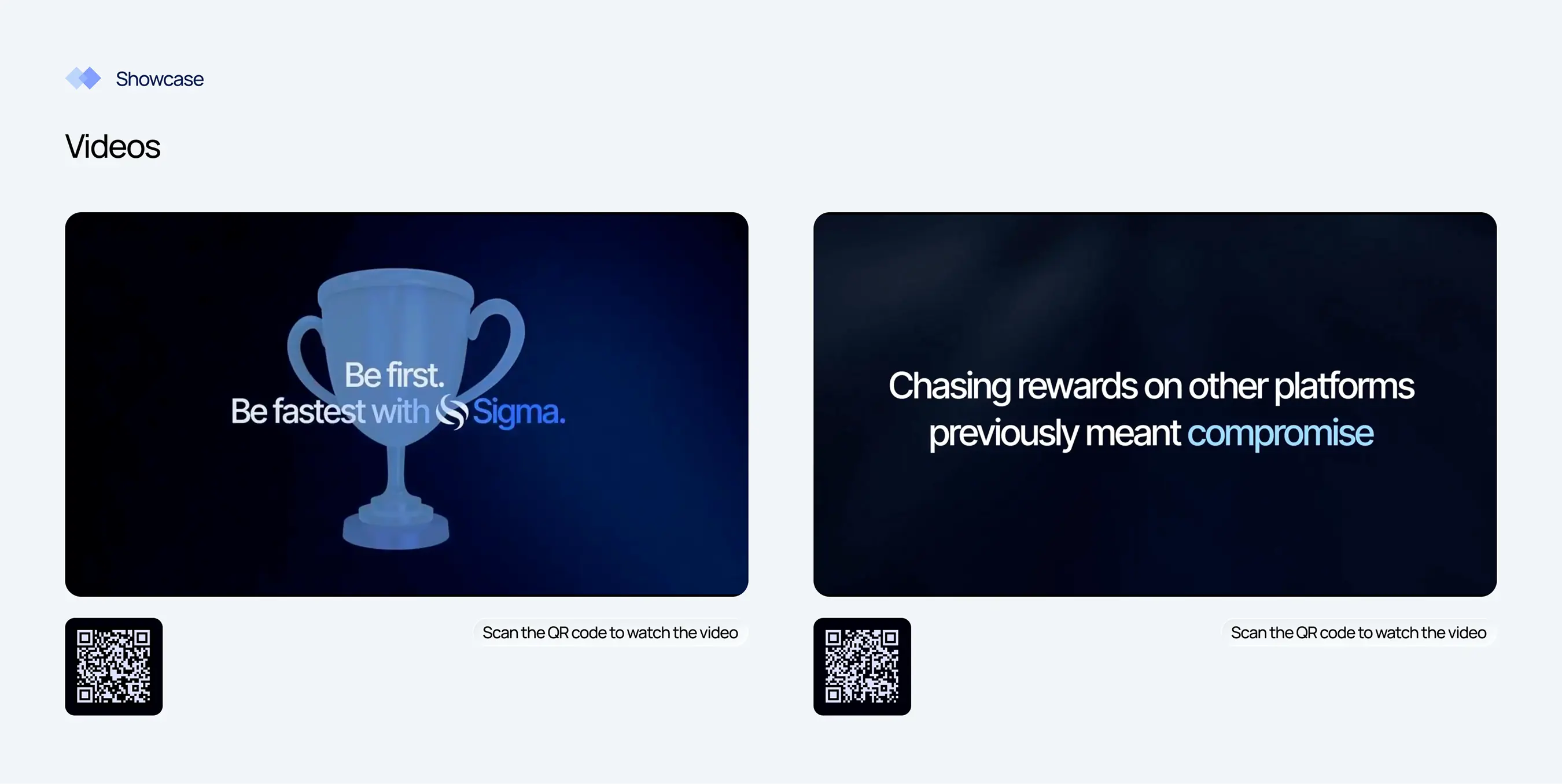 Showcase

Videos

Be first.
Be fastest with Sigma.

Scan the QR code to watch the video

Chasing rewards on other platforms previously meant compromise

Scan the QR code to watch the video